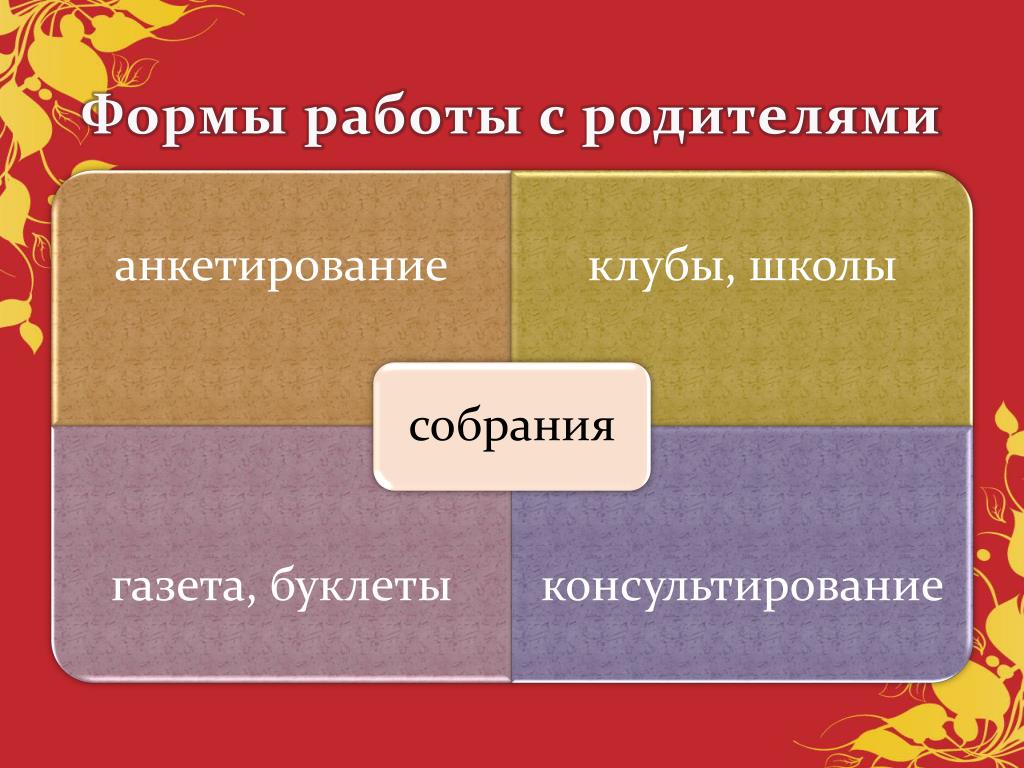 Формы работы с родителями

анкетирование

клубы, школы

собрания

газета, буклеты

консультирование